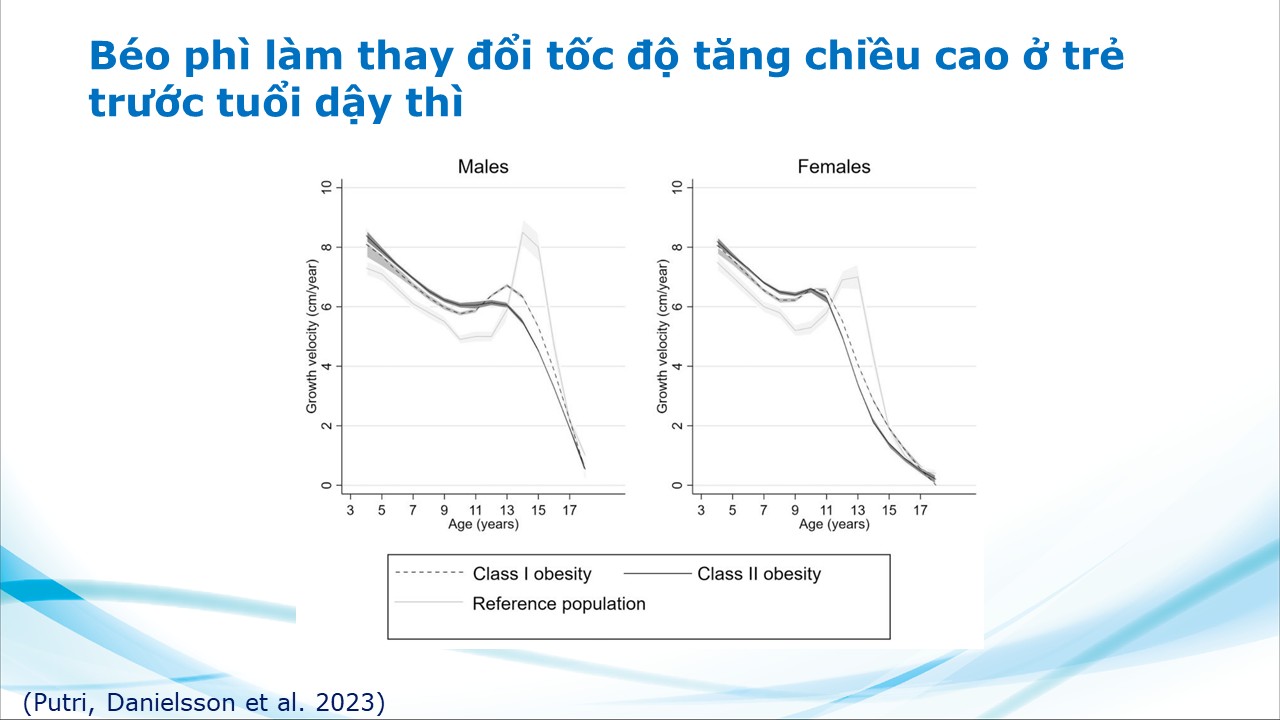 Béo phì làm thay đổi tốc độ tăng chiều cao ở trẻ trước tuổi dậy thì

Males

Growth velocity (cm/year)

10
8
6
4
2
0

3 5 7 9 11 13 15 17
Age (years)

Females

Growth velocity (cm/year)

10
8
6
4
2
0

3 5 7 9 11 13 15 17
Age (years)

Class I obesity
Class II obesity
Reference population

(Putri, Danielsson et al. 2023)